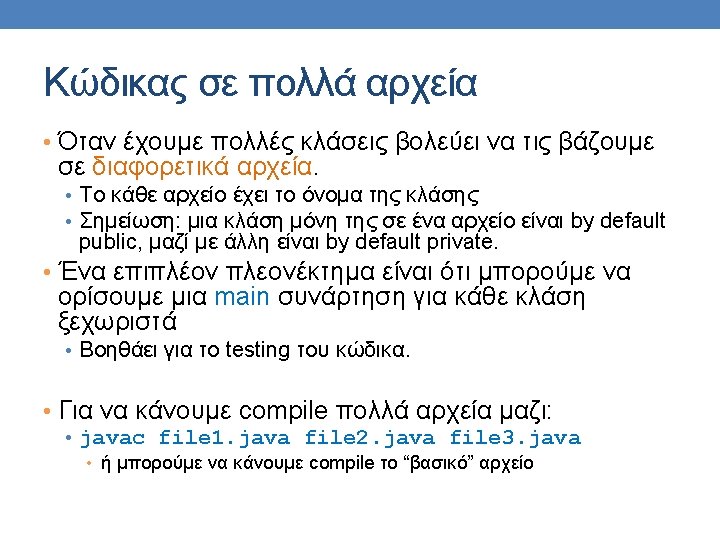 Κώδικας σε πολλά αρχεία

• Όταν έχουμε πολλές κλάσεις βολεύει να τις βάζουμε σε διαφορετικά αρχεία.
  • Το κάθε αρχείο έχει το όνομα της κλάσης
  • Σημείωση: μια κλάση μόνη της σε ένα αρχείο είναι by default public, μαζί με άλλη είναι by default private.
• Ένα επιπλέον πλεονέκτημα είναι ότι μπορούμε να ορίσουμε μια main συνάρτηση για κάθε κλάση ξεχωριστά
  • Βοηθάει για το testing του κώδικα.

• Για να κάνουμε compile πολλά αρχεία μαζι:
  • javac file1.java file2.java file3.java
    • ή μπορούμε να κάνουμε compile το “βασικό” αρχείο